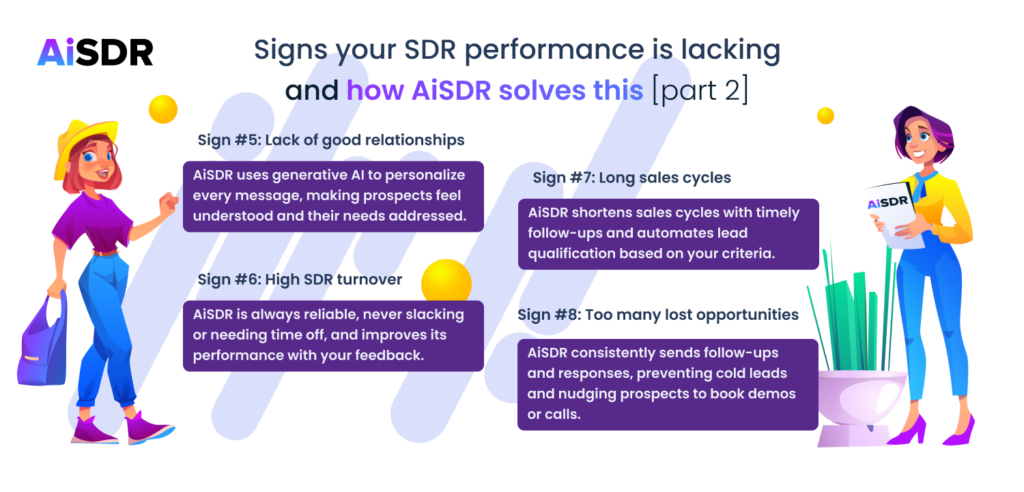 AiSDR

Signs your SDR performance is lacking and how AiSDR solves this [part 2]

Sign #5: Lack of good relationships

AiSDR uses generative AI to personalize every message, making prospects feel understood and their needs addressed.

Sign #6: High SDR turnover

AiSDR is always reliable, never slacking or needing time off, and improves its performance with your feedback.

Sign #7: Long sales cycles

AiSDR shortens sales cycles with timely follow-ups and automates lead qualification based on your criteria.

Sign #8: Too many lost opportunities

AiSDR consistently sends follow-ups and responses, preventing cold leads and nudging prospects to book demos or calls.

AiSDR